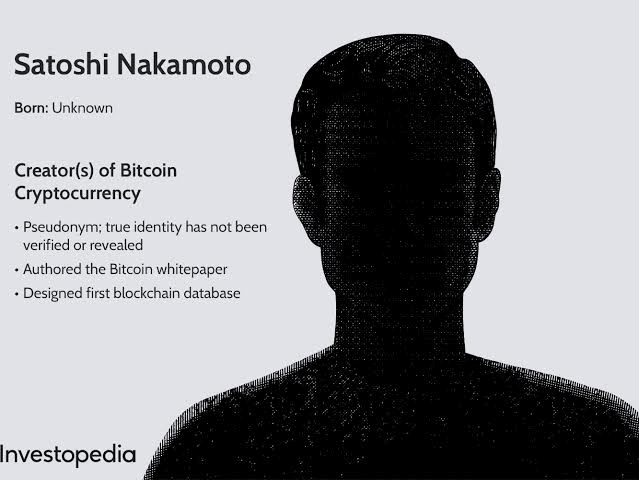 Satoshi Nakamoto

Born: Unknown

Creator(s) of Bitcoin Cryptocurrency

• Pseudonym; true identity has not been verified or revealed
• Authored the Bitcoin whitepaper
• Designed first blockchain database

Investopedia